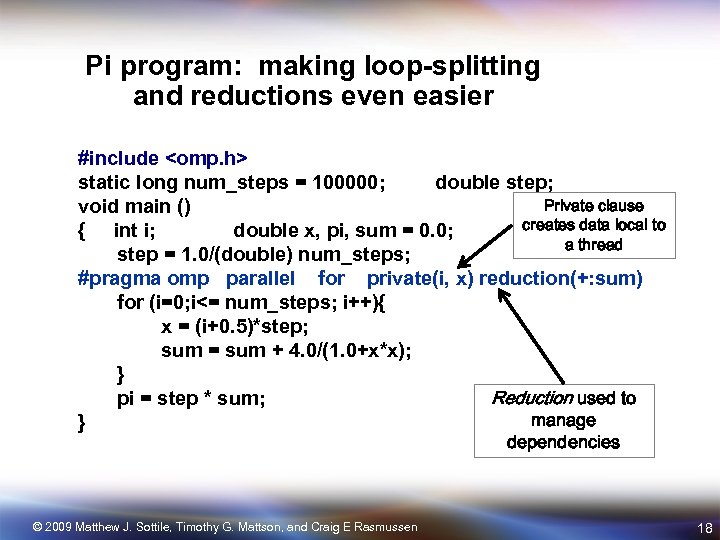 Pi program: making loop-splitting and reductions even easier

#include <omp.h>
static long num_steps = 100000; double step;
void main ()
{ int i; double x, pi, sum = 0.0;
step = 1.0/(double) num_steps;
#pragma omp parallel for private(i, x) reduction(+:sum)
for (i=0;i<= num_steps; i++){
x = (i+0.5)*step;
sum = sum + 4.0/(1.0+x*x);
}
pi = step * sum;
}

Private clause creates data local to a thread

Reduction used to manage dependencies

© 2009 Matthew J. Sottile, Timothy G. Mattson, and Craig E Rasmussen

18